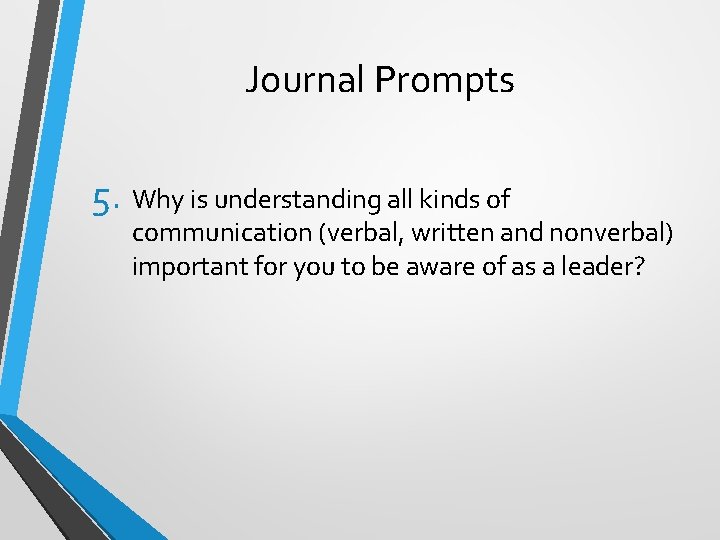 Journal Prompts

5. Why is understanding all kinds of communication (verbal, written and nonverbal) important for you to be aware of as a leader?